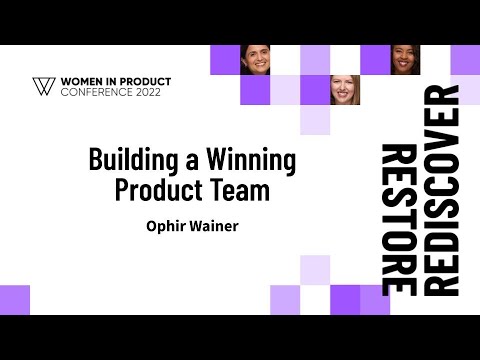 WOMEN IN PRODUCT
CONFERENCE 2022

Building a Winning Product Team

Ophir Wainer

RESTORE
REDISCOVER